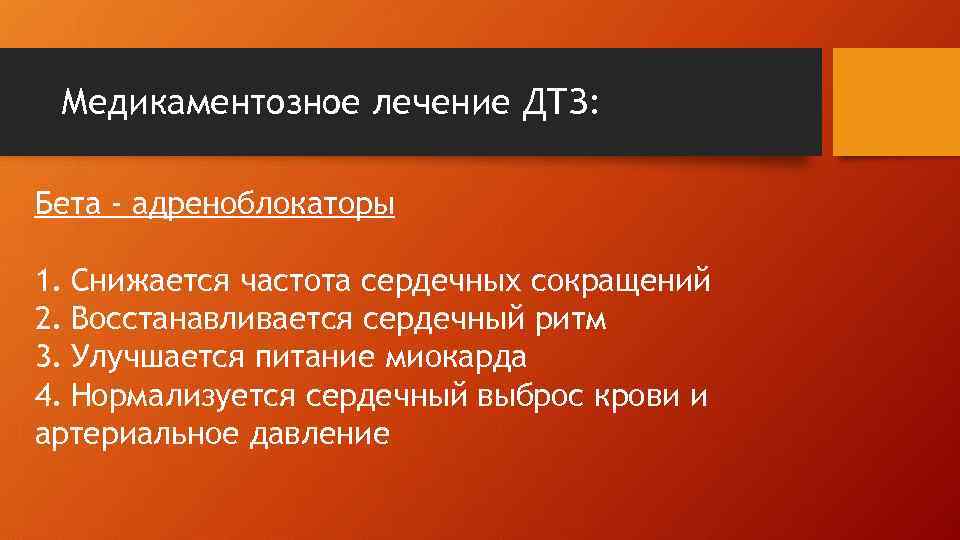 Медикаментозное лечение ДТЗ:

Бета - адреноблокаторы

1. Снижается частота сердечных сокращений
2. Восстанавливается сердечный ритм
3. Улучшается питание миокарда
4. Нормализуется сердечный выброс крови и артериальное давление